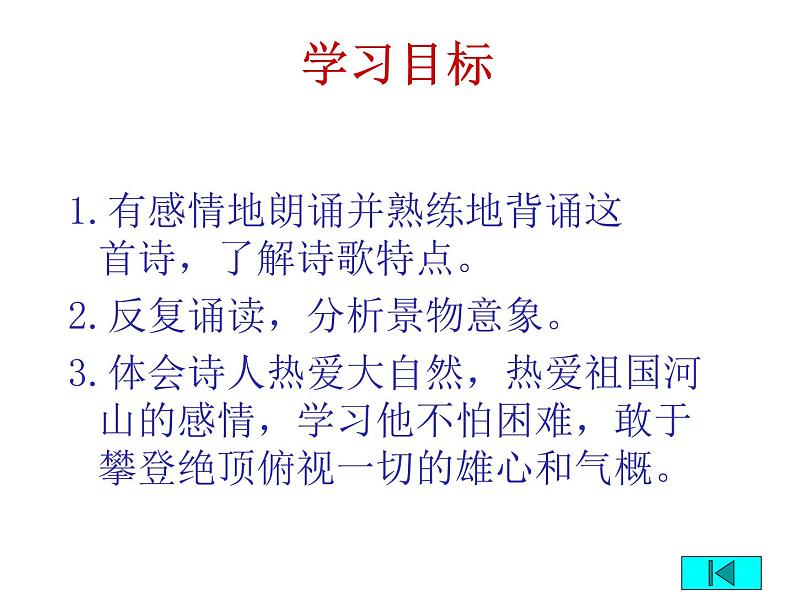 学习目标

1.有感情地朗诵并熟练地背诵这首诗，了解诗歌特点。

2.反复诵读，分析景物意象。

3.体会诗人热爱大自然，热爱祖国河山的感情，学习他不怕困难，敢于攀登绝顶俯视一切的雄心和气概。